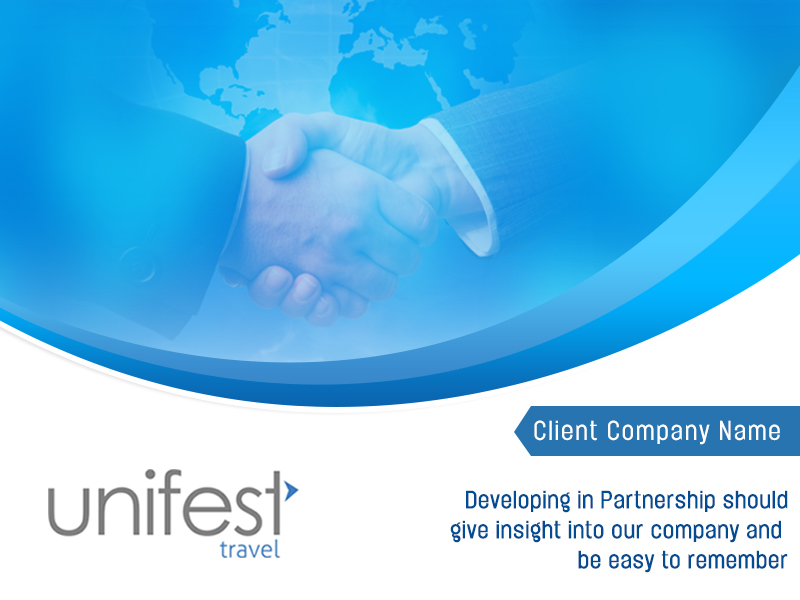 Client Company Name

unifest
travel

Developing in Partnership should give insight into our company and be easy to remember